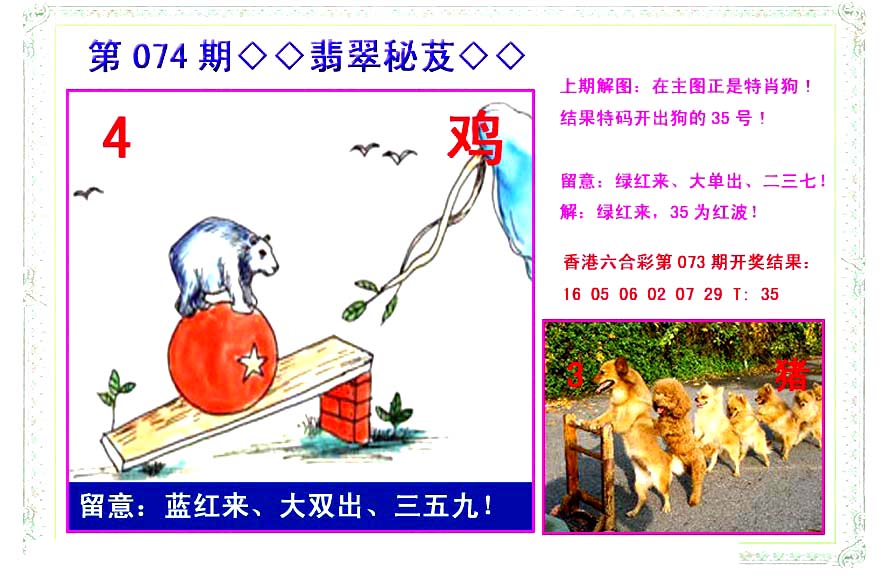 第 074 期◇◇翡翠秘芨◇◇

4

鸡

留意：蓝红来、大双出、三五九！

上期解图：在主图正是特肖狗！
结果特码开出狗的 35 号！

留意：绿红来、大单出、二三七！
解：绿红来，35 为红波！

香港六合彩第 073 期开奖结果：
16 05 06 02 07 29 T: 35

3

猪